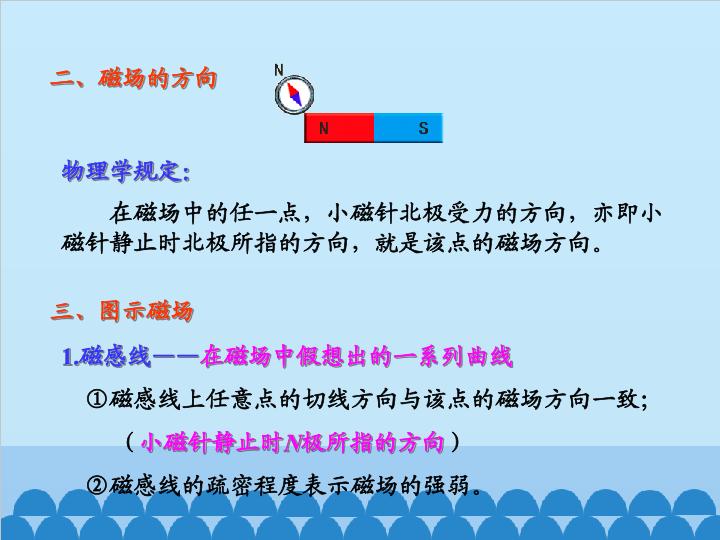 二、磁场的方向

N

N S

物理学规定：

在磁场中的任一点，小磁针北极受力的方向，亦即小磁针静止时北极所指的方向，就是该点的磁场方向。

三、图示磁场

1.磁感线——在磁场中假想出的一系列曲线

①磁感线上任意点的切线方向与该点的磁场方向一致；

（小磁针静止时N极所指的方向）

②磁感线的疏密程度表示磁场的强弱。